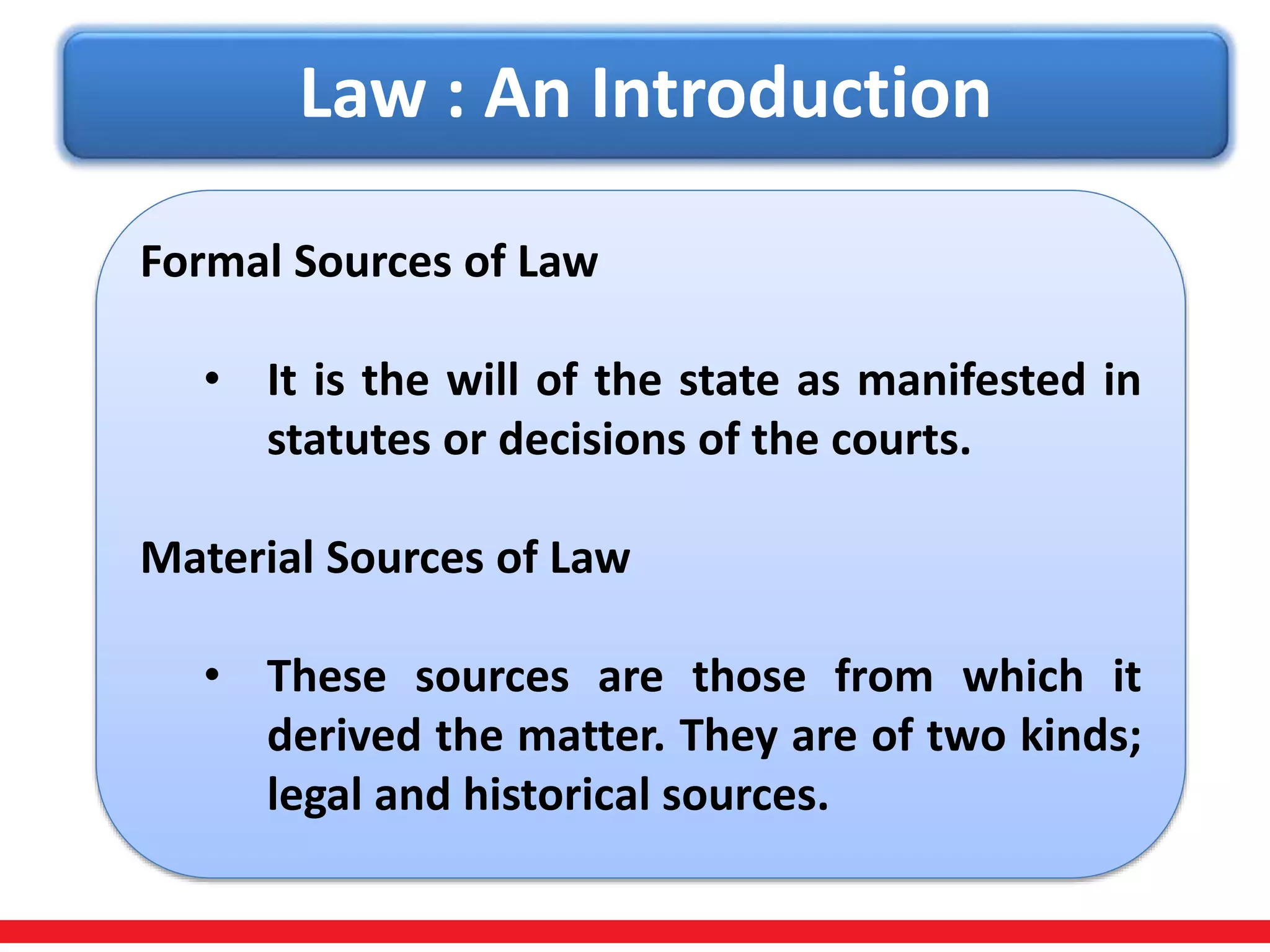 Law : An Introduction

Formal Sources of Law

• It is the will of the state as manifested in statutes or decisions of the courts.

Material Sources of Law

• These sources are those from which it derived the matter. They are of two kinds; legal and historical sources.